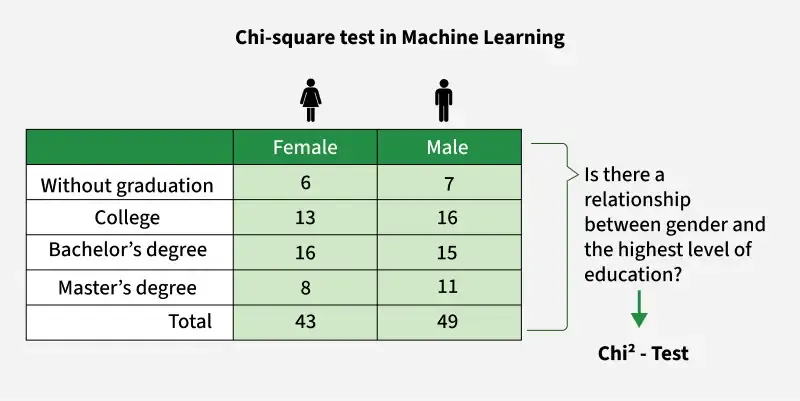 Chi-square test in Machine Learning

|  | Female | Male |
|---|---|---|
| Without graduation | 6 | 7 |
| College | 13 | 16 |
| Bachelor's degree | 16 | 15 |
| Master's degree | 8 | 11 |
| Total | 43 | 49 |

Is there a relationship between gender and the highest level of education?

Chi² - Test